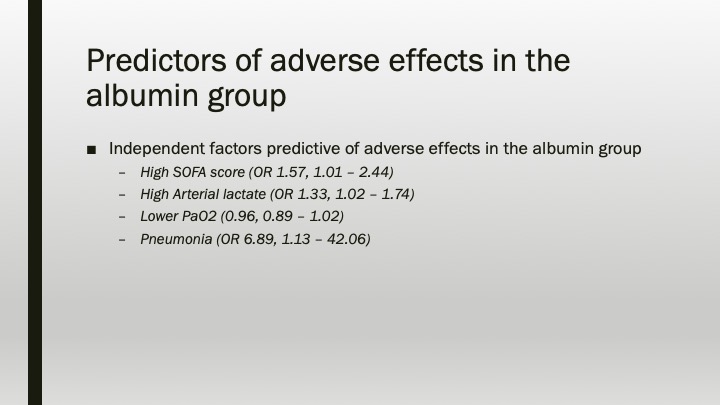 Predictors of adverse effects in the albumin group

■ Independent factors predictive of adverse effects in the albumin group

– High SOFA score (OR 1.57, 1.01 – 2.44)
– High Arterial lactate (OR 1.33, 1.02 – 1.74)
– Lower PaO2 (0.96, 0.89 – 1.02)
– Pneumonia (OR 6.89, 1.13 – 42.06)